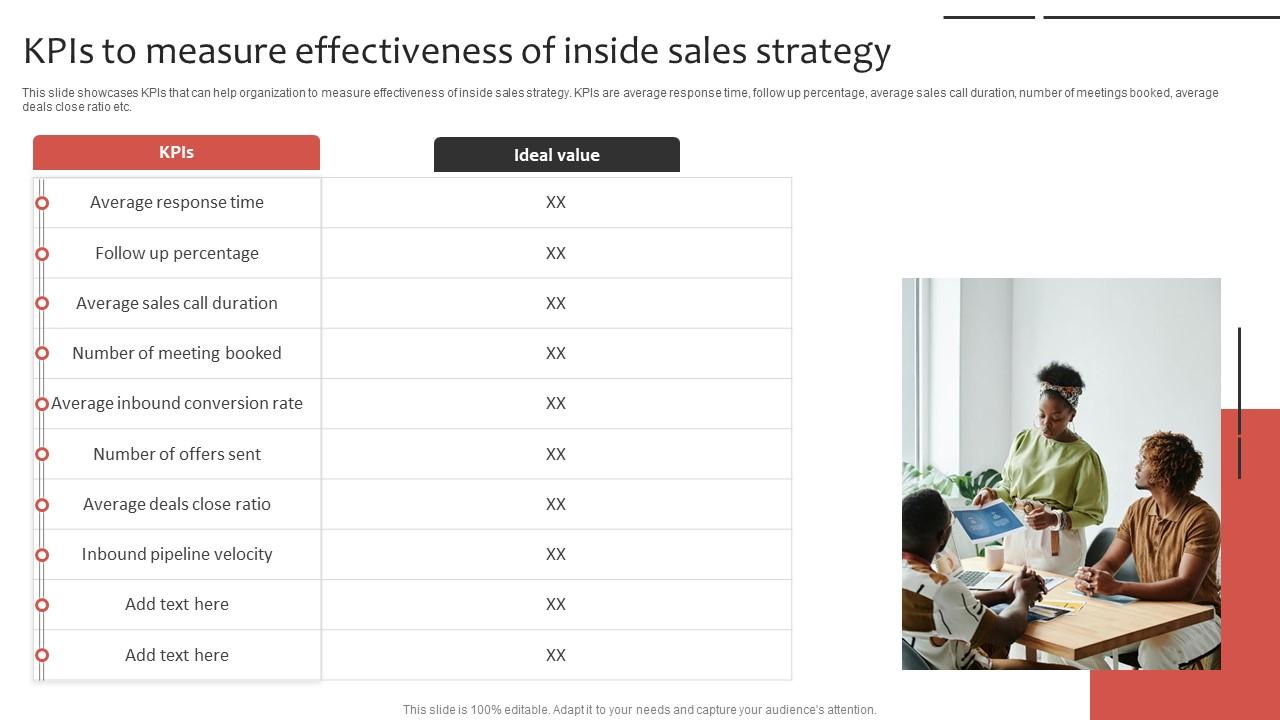 KPIs to measure effectiveness of inside sales strategy

This slide showcases KPIs that can help organization to measure effectiveness of inside sales strategy. KPIs are average response time, follow up percentage, average sales call duration, number of meetings booked, average deals close ratio etc.

| KPIs | Ideal value |
|---|---|
| Average response time | XX |
| Follow up percentage | XX |
| Average sales call duration | XX |
| Number of meeting booked | XX |
| Average inbound conversion rate | XX |
| Number of offers sent | XX |
| Average deals close ratio | XX |
| Inbound pipeline velocity | XX |
| Add text here | XX |
| Add text here | XX |

This slide is 100% editable. Adapt it to your needs and capture your audience's attention.